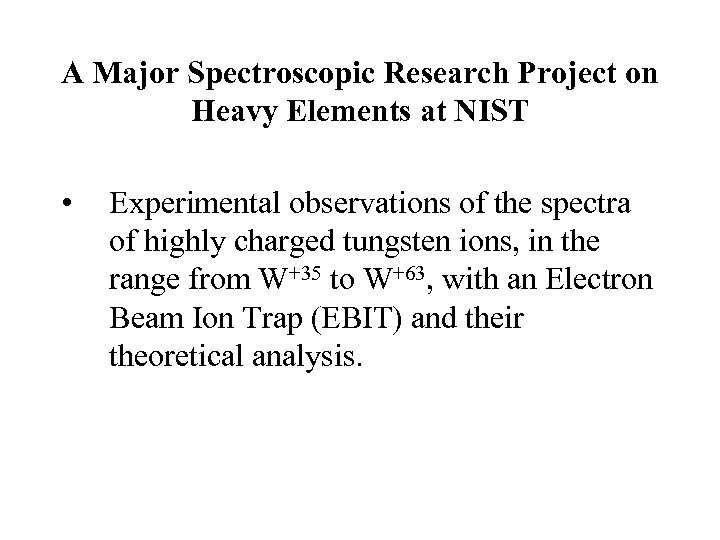 A Major Spectroscopic Research Project on Heavy Elements at NIST

• Experimental observations of the spectra of highly charged tungsten ions, in the range from $W^{+35}$ to $W^{+63}$, with an Electron Beam Ion Trap (EBIT) and their theoretical analysis.